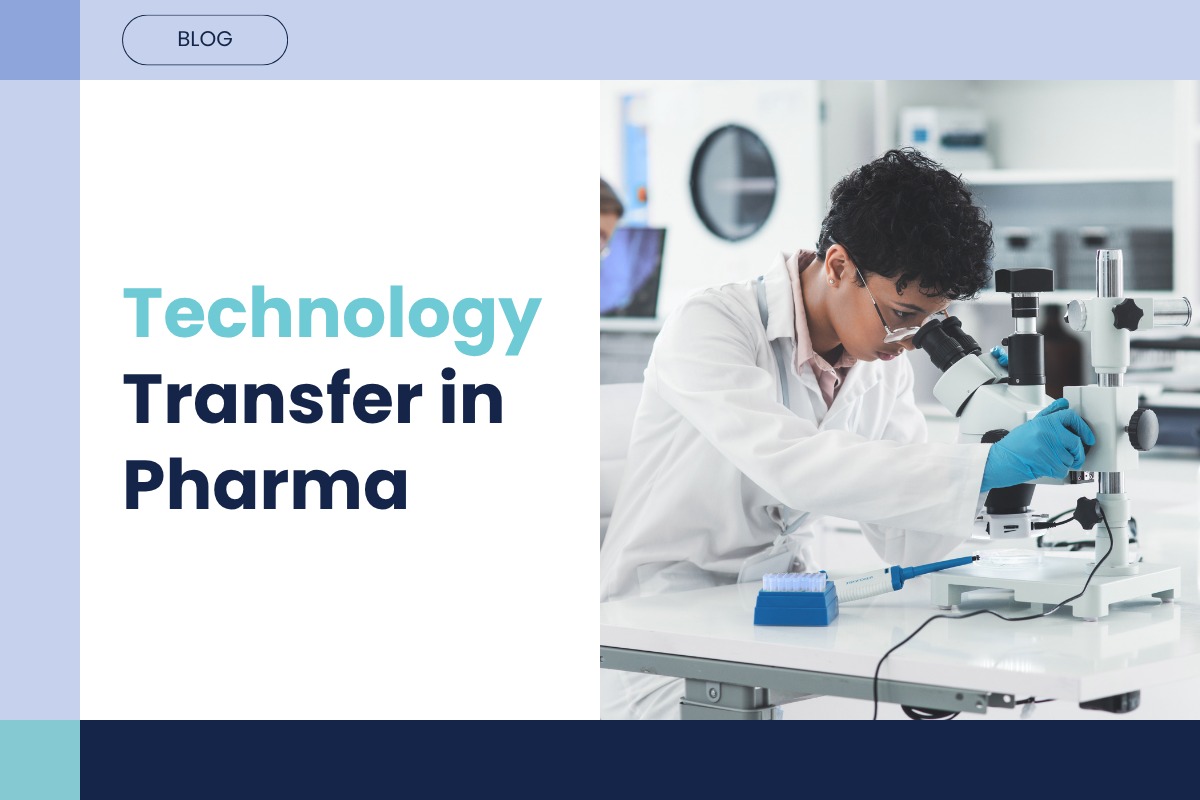 BLOG

Technology Transfer in Pharma